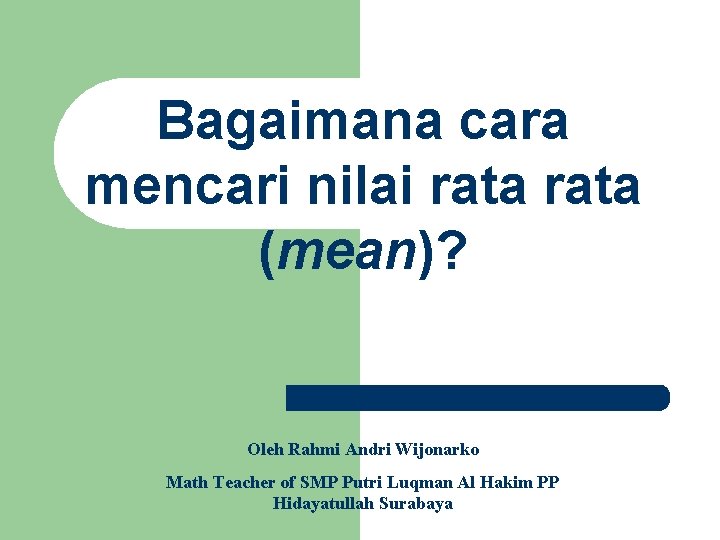 Bagaimana cara mencari nilai rata rata (mean)?

Oleh Rahmi Andri Wijonarko

Math Teacher of SMP Putri Luqman Al Hakim PP Hidayatullah Surabaya